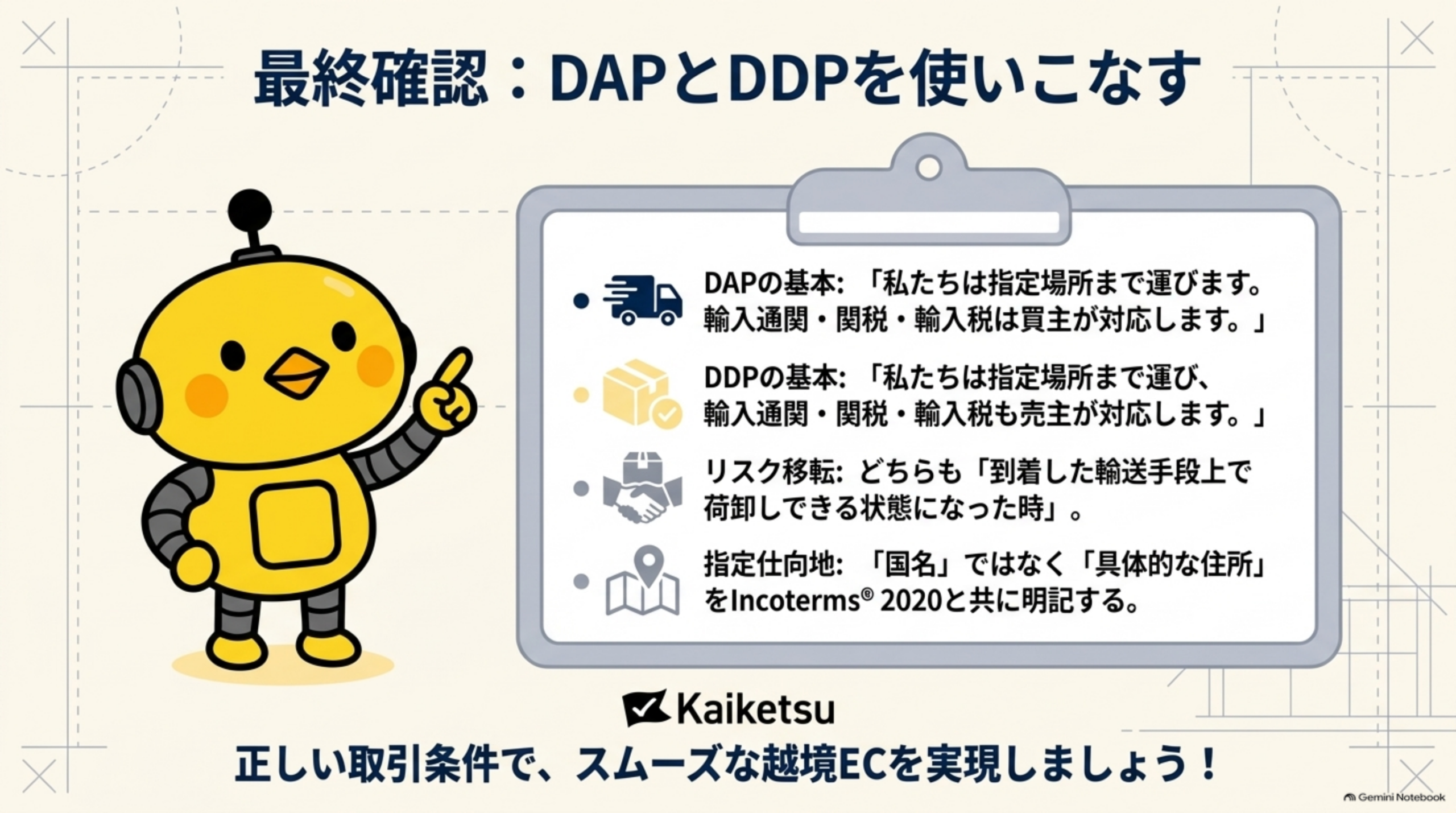 最終確認：DAPとDDPを使いこなす

• DAPの基本: 「私たちは指定場所まで運びます。輸入通関・関税・輸入税は買主が対応します。」

• DDPの基本: 「私たちは指定場所まで運び、輸入通関・関税・輸入税も売主が対応します。」

• リスク移転: どちらも「到着した輸送手段上で荷卸しできる状態になった時」。

• 指定仕向地: 「国名」ではなく「具体的な住所」をIncoterms® 2020と共に明記する。

Kaiketsu

正しい取引条件で、スムーズな越境ECを実現しましょう！

Gemini Notebook